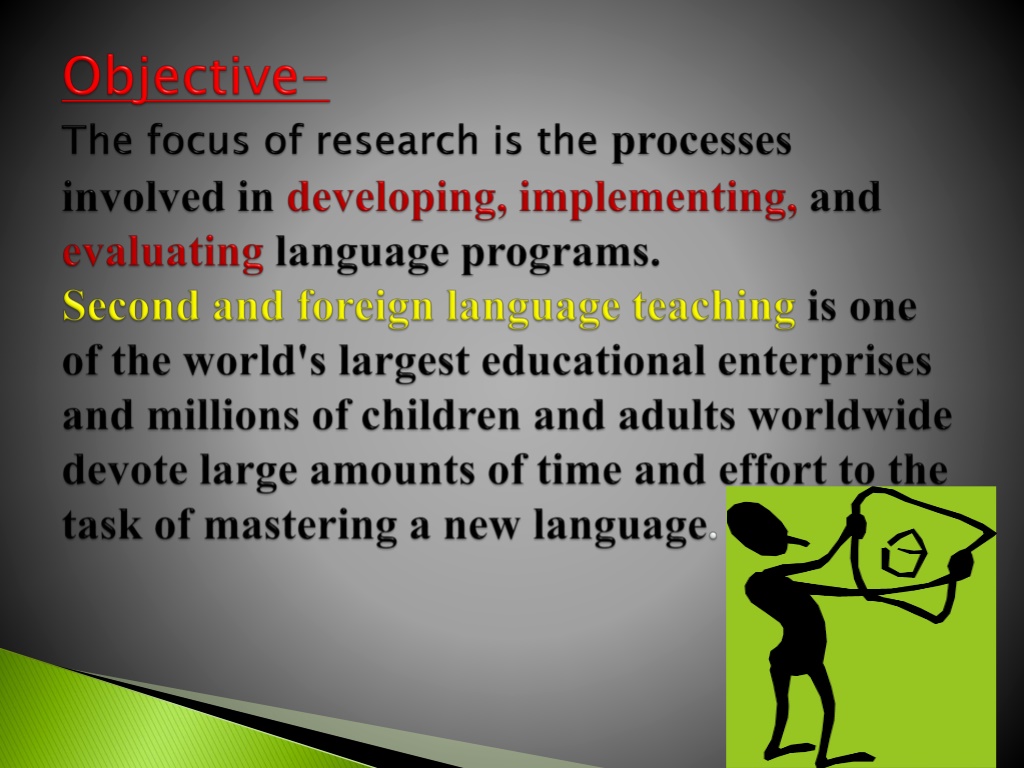 Objective-
The focus of research is the processes involved in developing, implementing, and evaluating language programs.
Second and foreign language teaching is one of the world's largest educational enterprises and millions of children and adults worldwide devote large amounts of time and effort to the task of mastering a new language.